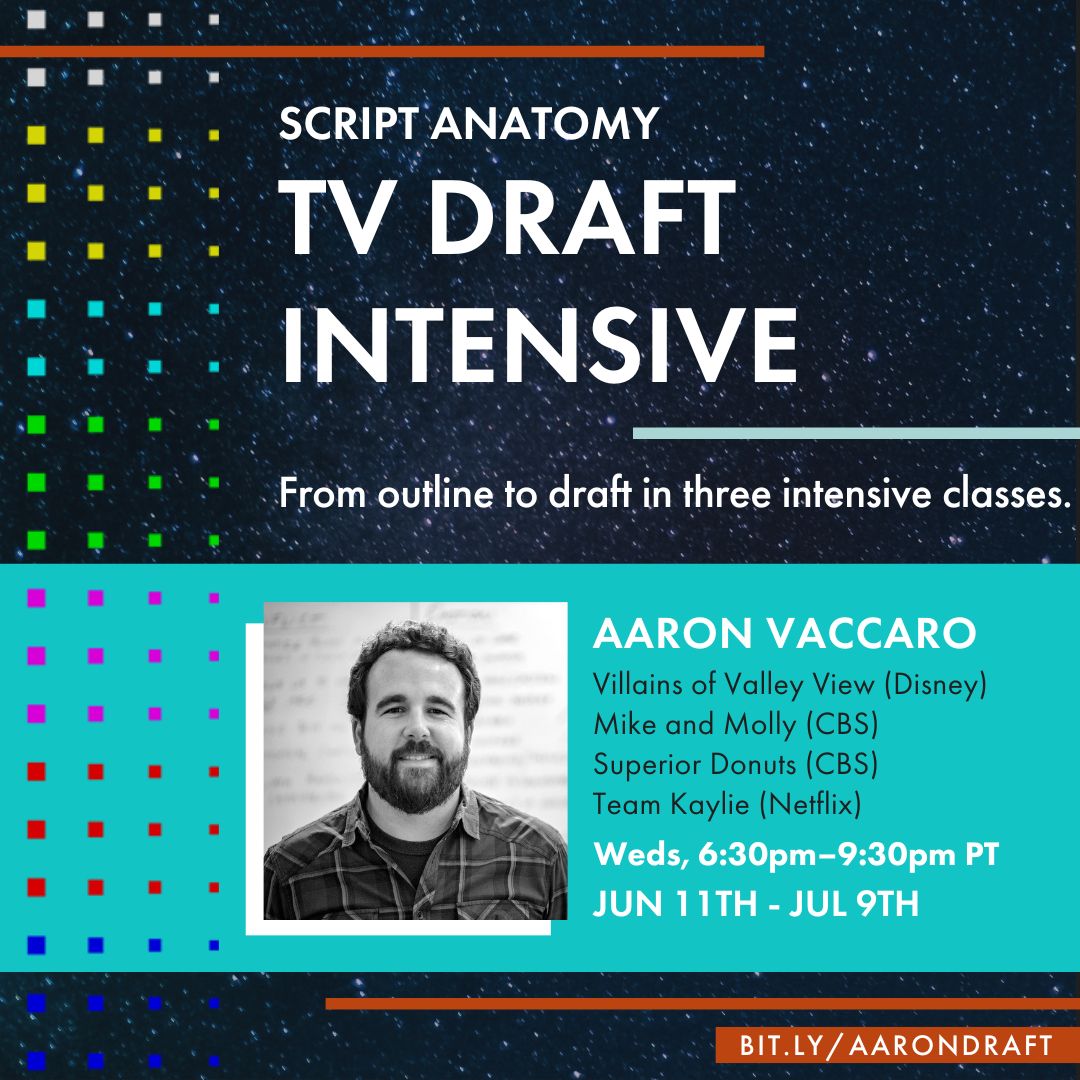 SCRIPT ANATOMY
TV DRAFT INTENSIVE

From outline to draft in three intensive classes.

AARON VACCARO
Villains of Valley View (Disney)
Mike and Molly (CBS)
Superior Donuts (CBS)
Team Kaylie (Netflix)
Weds, 6:30pm–9:30pm PT
JUN 11TH - JUL 9TH

BIT.LY/AARONDRAFT